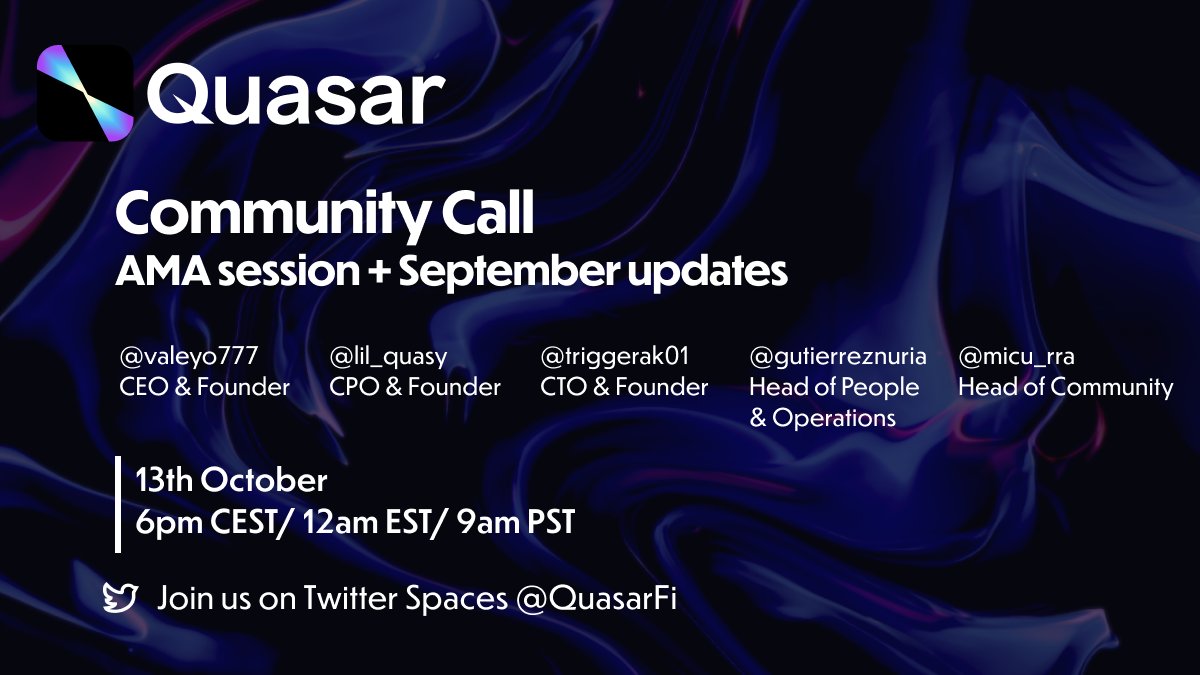 Quasar

Community Call
AMA session + September updates

@valeyo777
CEO & Founder

@lil_quasy
CPO & Founder

@triggerak01
CTO & Founder

@gutierreznuria
Head of People & Operations

@micu_rra
Head of Community

13th October
6pm CEST/ 12am EST/ 9am PST

Join us on Twitter Spaces @QuasarFi